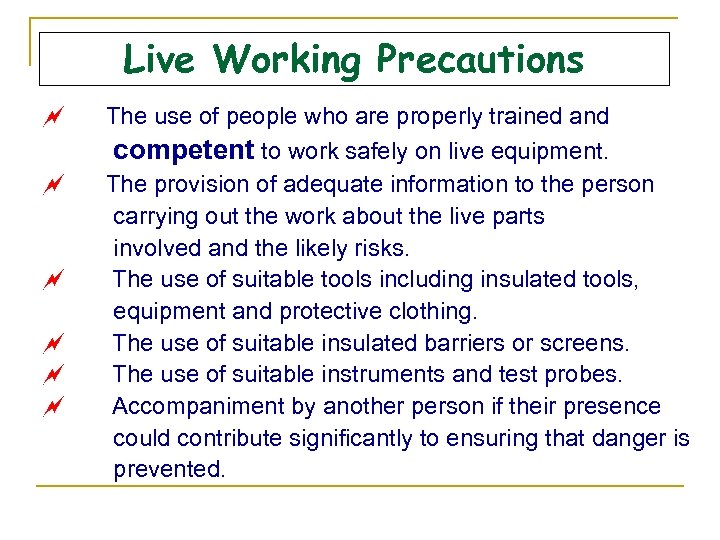 Live Working Precautions

The use of people who are properly trained and competent to work safely on live equipment.

The provision of adequate information to the person carrying out the work about the live parts involved and the likely risks.

The use of suitable tools including insulated tools, equipment and protective clothing.

The use of suitable insulated barriers or screens.

The use of suitable instruments and test probes.

Accompaniment by another person if their presence could contribute significantly to ensuring that danger is prevented.